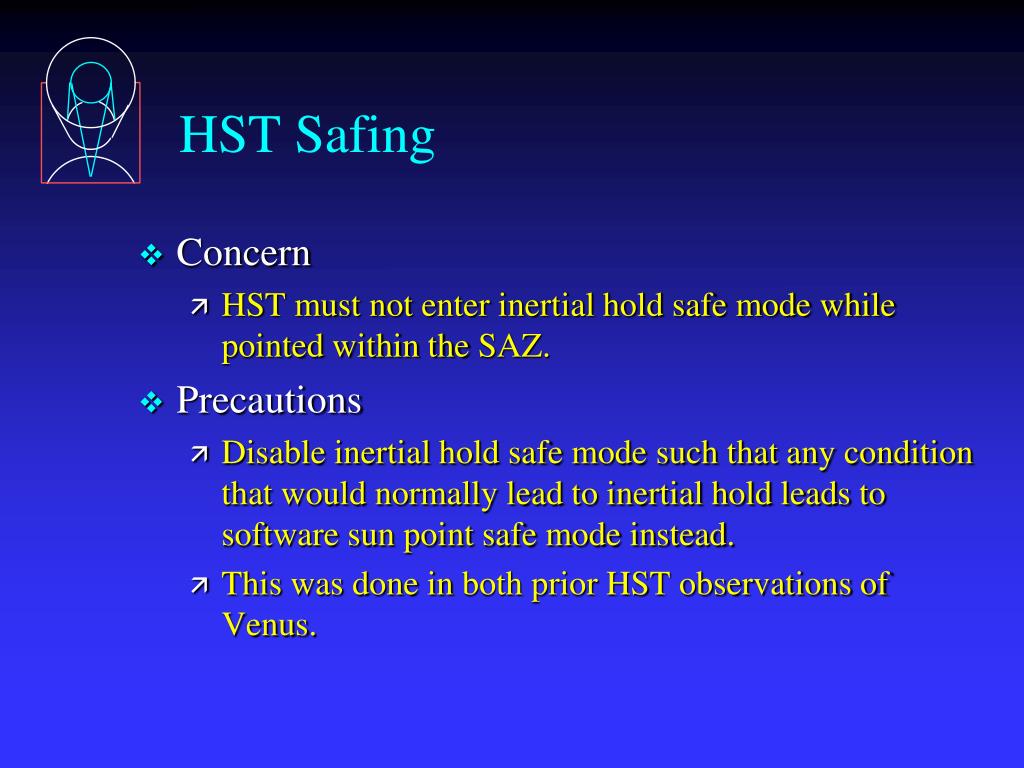 HST Safing

❖ Concern

↗ HST must not enter inertial hold safe mode while pointed within the SAZ.

❖ Precautions

↗ Disable inertial hold safe mode such that any condition that would normally lead to inertial hold leads to software sun point safe mode instead.

↗ This was done in both prior HST observations of Venus.